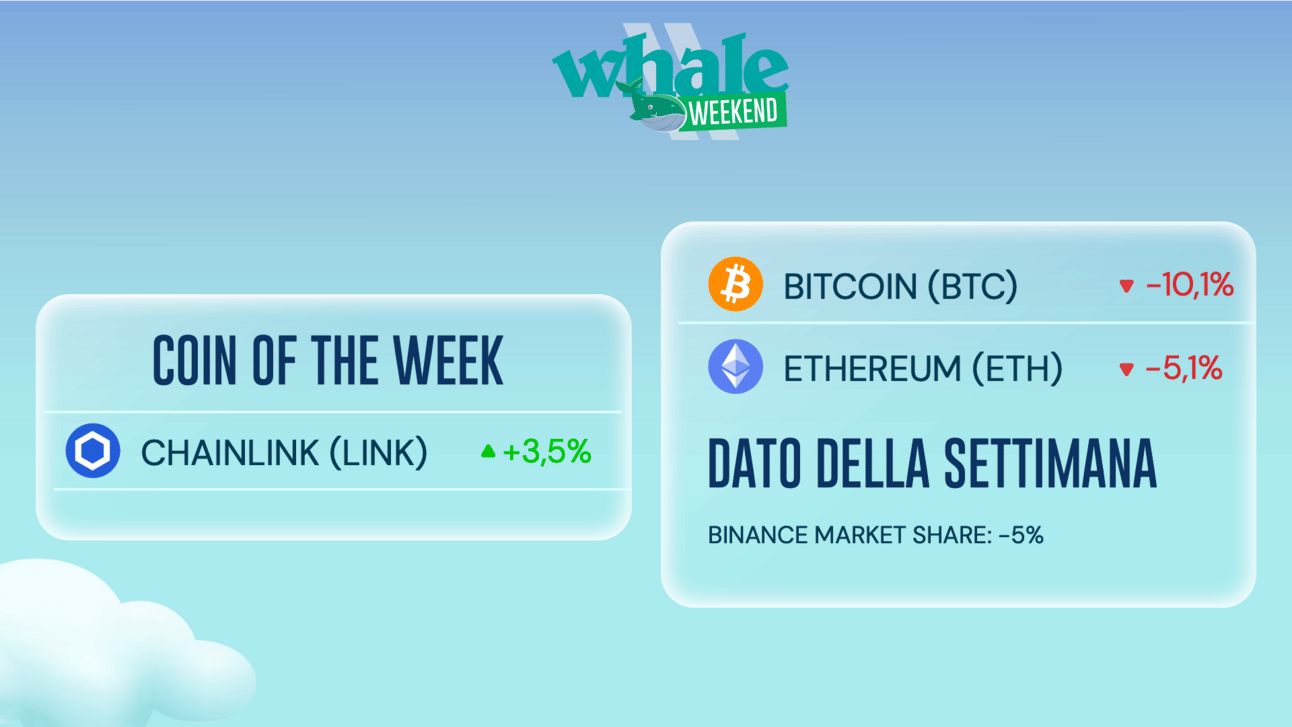 whale WEEKEND

COIN OF THE WEEK

CHAINLINK (LINK) +3,5%

BITCOIN (BTC) -10,1%

ETHEREUM (ETH) -5,1%

DATO DELLA SETTIMANA

BINANCE MARKET SHARE: -5%